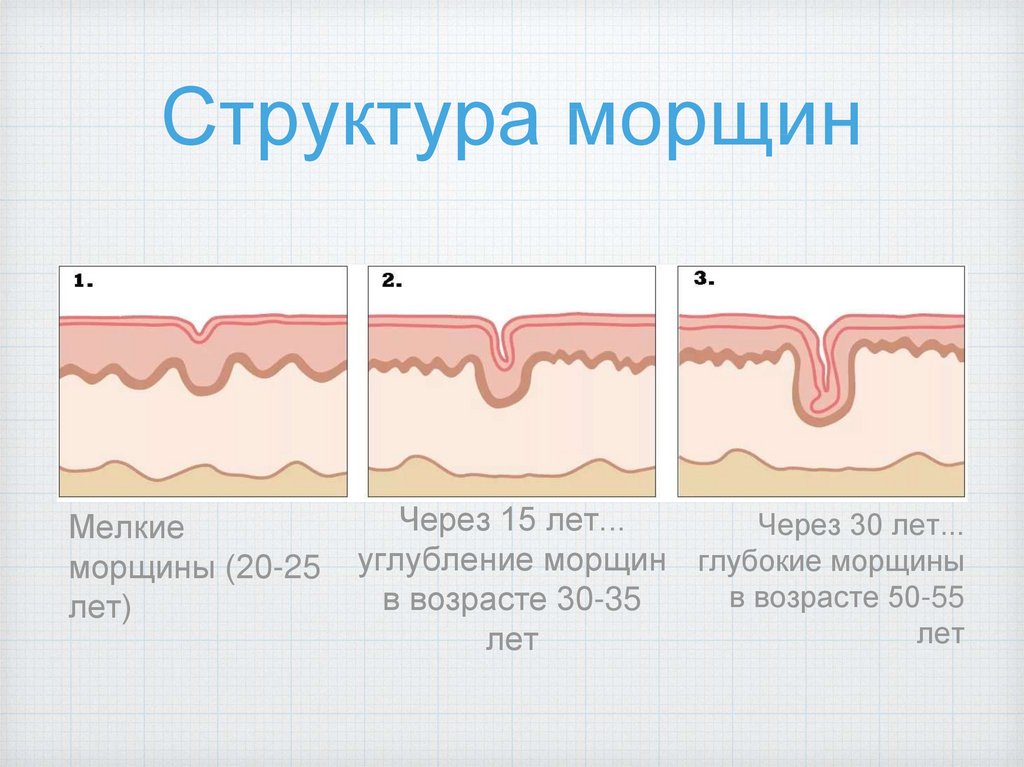 Структура морщин

1.

2.

3.

Мелкие морщины (20-25 лет)

Через 15 лет... углубление морщин в возрасте 30-35 лет

Через 30 лет... глубокие морщины в возрасте 50-55 лет